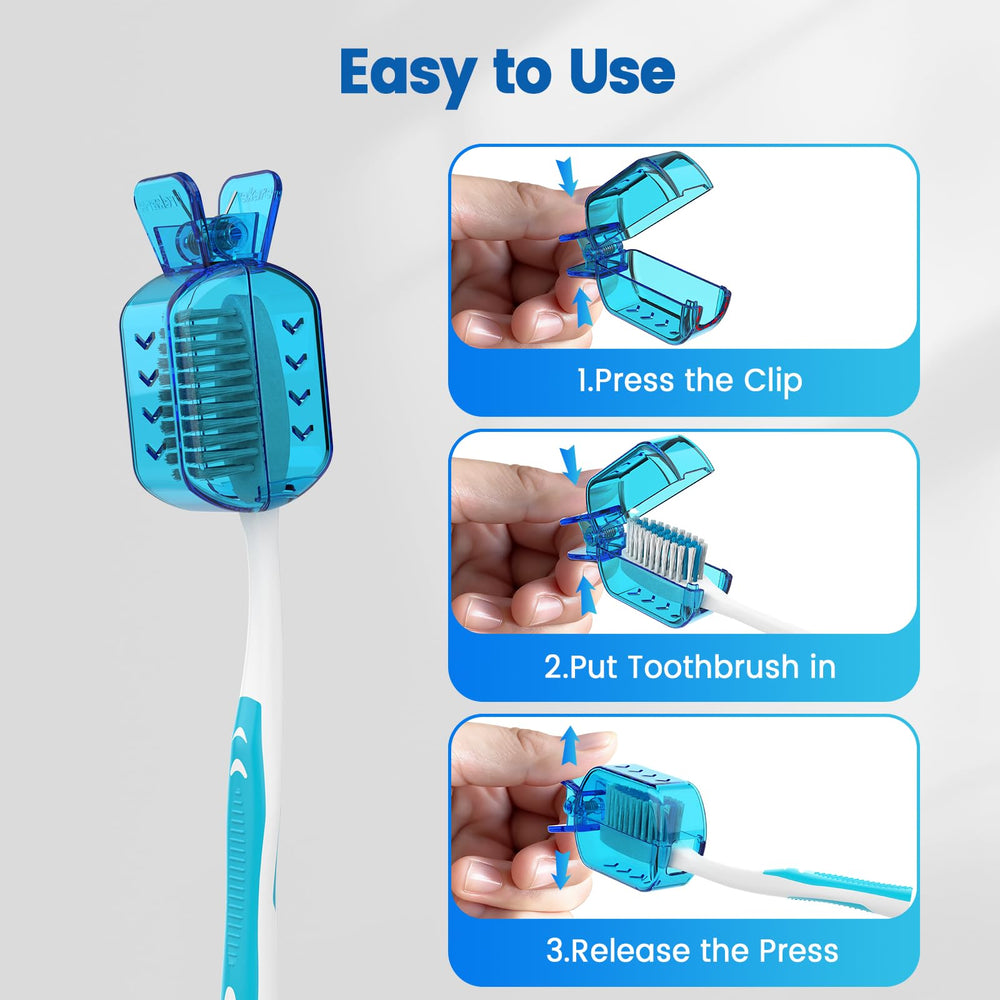 Easy to Use

1.Press the Clip

2.Put Toothbrush in

3.Release the Press